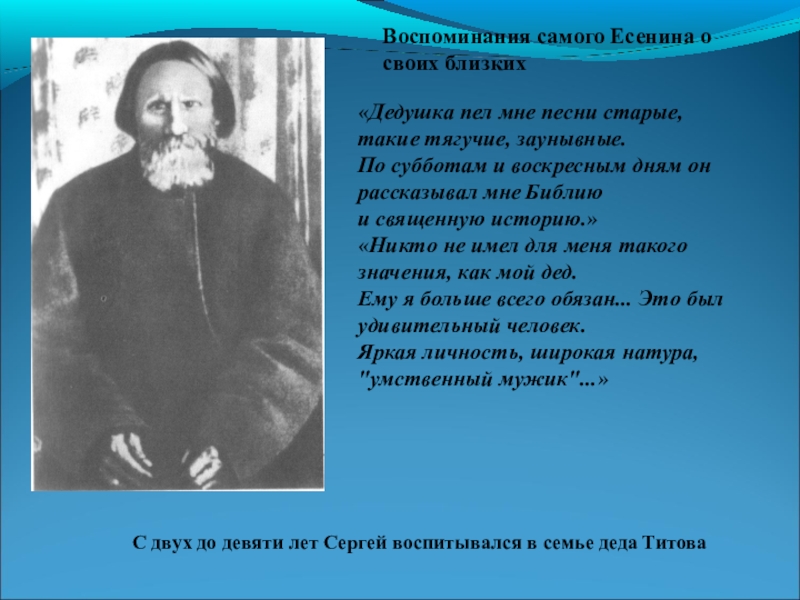 Воспоминания самого Есенина о своих близких

«Дедушка пел мне песни старые, такие тягучие, заунывные.
По субботам и воскресным дням он рассказывал мне Библию и священную историю.»
«Никто не имел для меня такого значения, как мой дед.
Ему я больше всего обязан... Это был удивительный человек.
Яркая личность, широкая натура, "умственный мужик"...»

С двух до девяти лет Сергей воспитывался в семье деда Титова